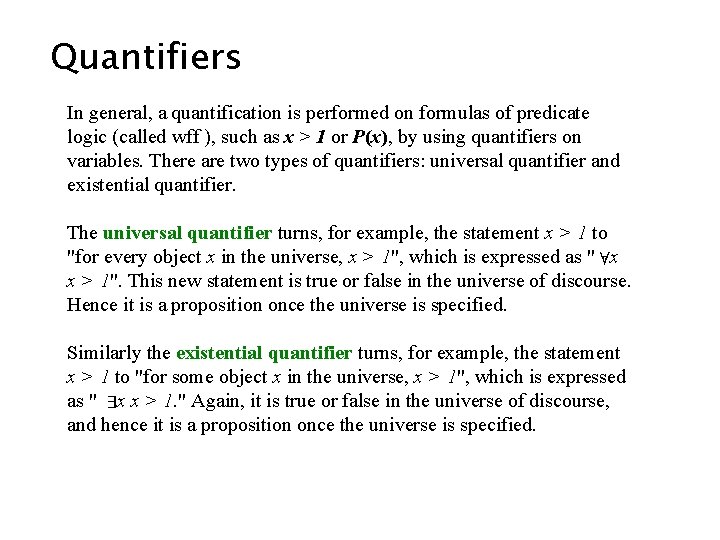 Quantifiers

In general, a quantification is performed on formulas of predicate logic (called wff ), such as $x > 1$ or $P(x)$, by using quantifiers on variables. There are two types of quantifiers: universal quantifier and existential quantifier.

The universal quantifier turns, for example, the statement $x > 1$ to "for every object $x$ in the universe, $x > 1$", which is expressed as " $\forall x$ $x > 1$". This new statement is true or false in the universe of discourse. Hence it is a proposition once the universe is specified.

Similarly the existential quantifier turns, for example, the statement $x > 1$ to "for some object $x$ in the universe, $x > 1$", which is expressed as " $\exists x$ $x > 1$." Again, it is true or false in the universe of discourse, and hence it is a proposition once the universe is specified.